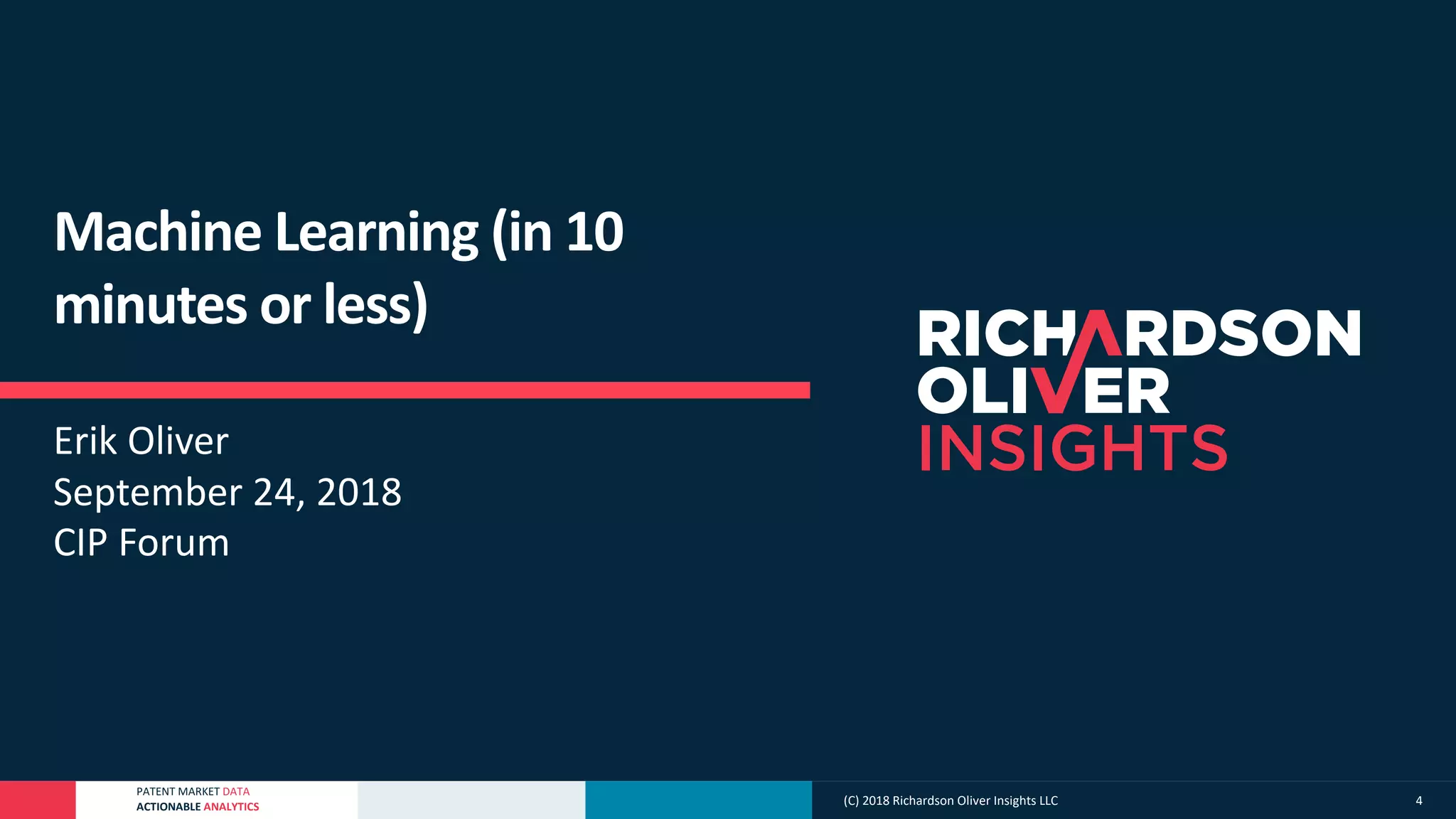 Machine Learning (in 10 minutes or less)

Erik Oliver
September 24, 2018
CIP Forum

RICHARDSON
OLIVER
INSIGHTS

PATENT MARKET DATA
ACTIONABLE ANALYTICS

(C) 2018 Richardson Oliver Insights LLC

4